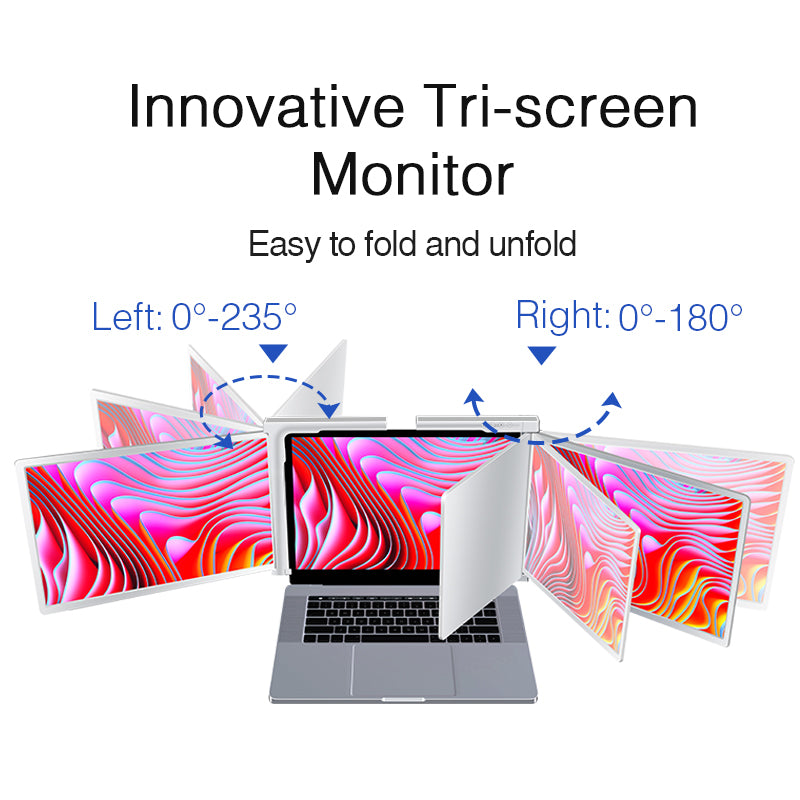 Innovative Tri-screen Monitor

Easy to fold and unfold

Left: 0°-235°

Right: 0°-180°